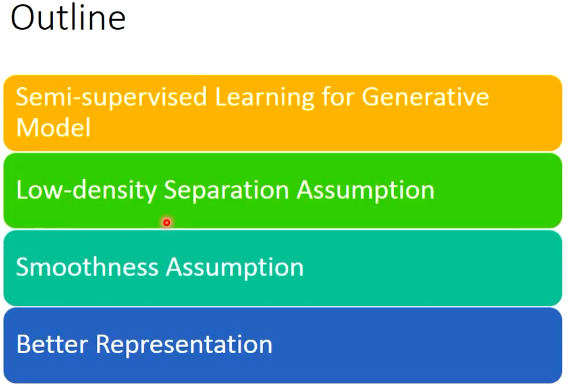 Outline

Semi-supervised Learning for Generative Model

Low-density Separation Assumption

Smoothness Assumption

Better Representation